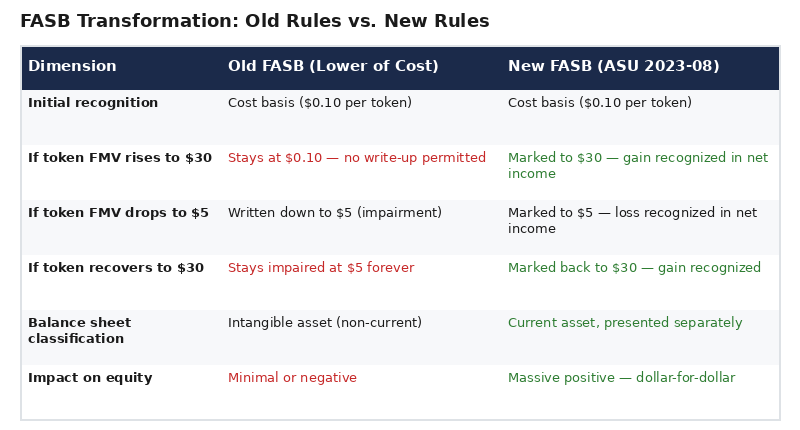 FASB Transformation: Old Rules vs. New Rules

| Dimension | Old FASB (Lower of Cost) | New FASB (ASU 2023-08) |
|---|---|---|
| Initial recognition | Cost basis (\$0.10 per token) | Cost basis (\$0.10 per token) |
| If token FMV rises to \$30 | Stays at \$0.10 — no write-up permitted | Marked to \$30 — gain recognized in net income |
| If token FMV drops to \$5 | Written down to \$5 (impairment) | Marked to \$5 — loss recognized in net income |
| If token recovers to \$30 | Stays impaired at \$5 forever | Marked back to \$30 — gain recognized |
| Balance sheet classification | Intangible asset (non-current) | Current asset, presented separately |
| Impact on equity | Minimal or negative | Massive positive — dollar-for-dollar |